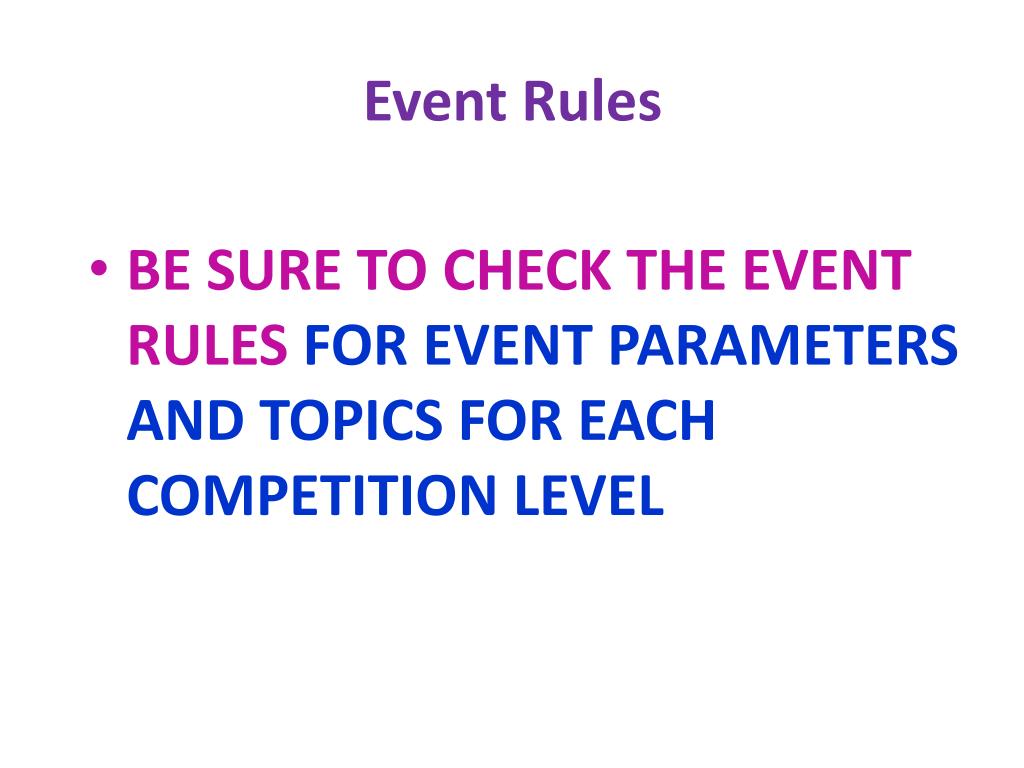 Event Rules

• BE SURE TO CHECK THE EVENT RULES FOR EVENT PARAMETERS AND TOPICS FOR EACH COMPETITION LEVEL